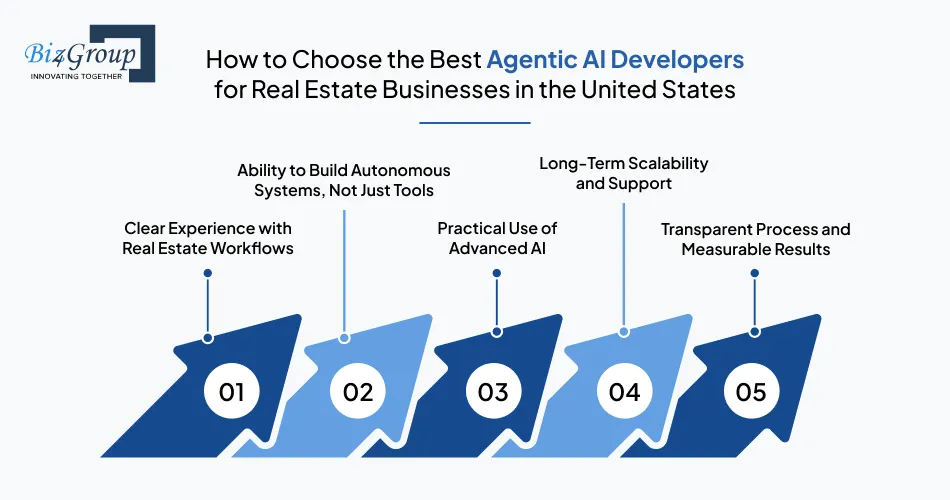 Biz4Group
INNOVATING TOGETHER

How to Choose the Best Agentic AI Developers for Real Estate Businesses in the United States

Clear Experience with Real Estate Workflows

Ability to Build Autonomous Systems, Not Just Tools

Practical Use of Advanced AI

Long-Term Scalability and Support

Transparent Process and Measurable Results

01

02

03

04

05